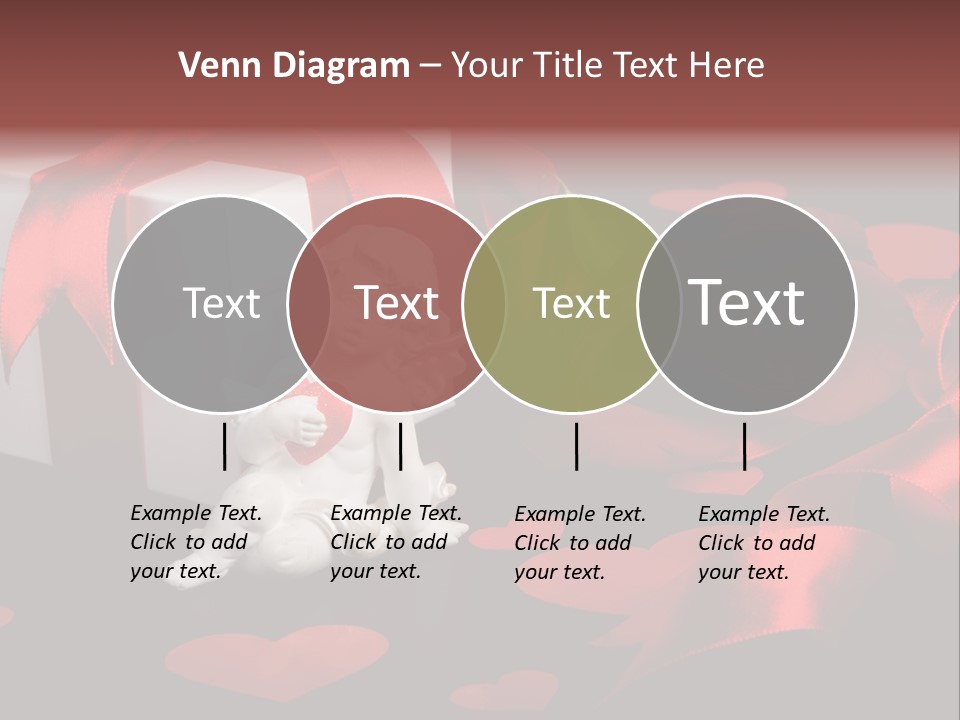 Venn Diagram – Your Title Text Here

Text

Text

Text

Text

Example Text. Click to add your text.

Example Text. Click to add your text.

Example Text. Click to add your text.

Example Text. Click to add your text.